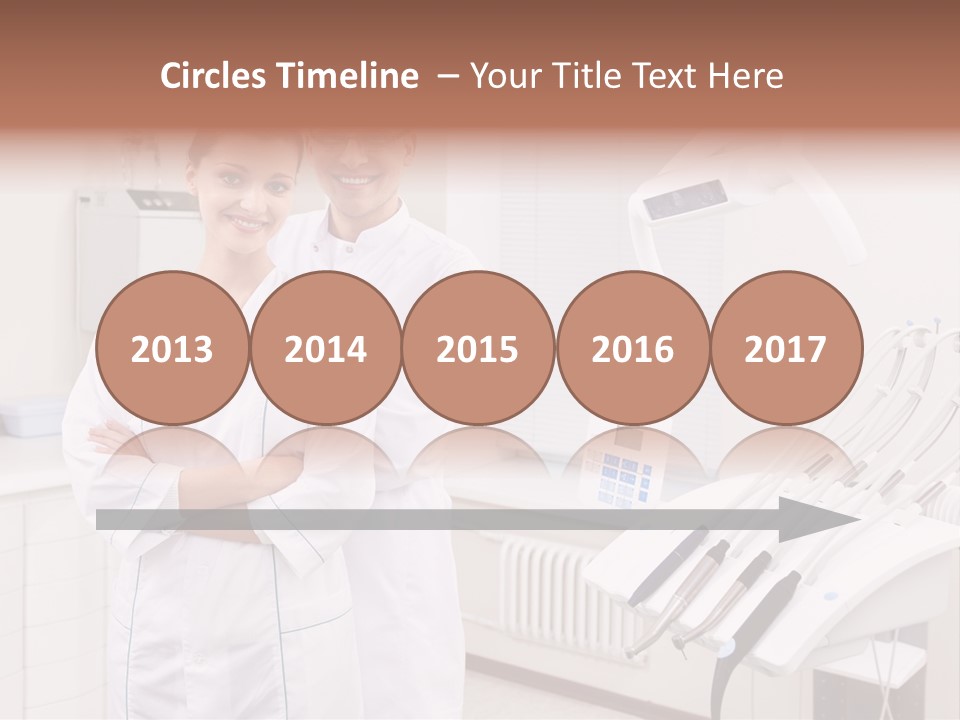 Circles Timeline – Your Title Text Here

2013

2014

2015

2016

2017